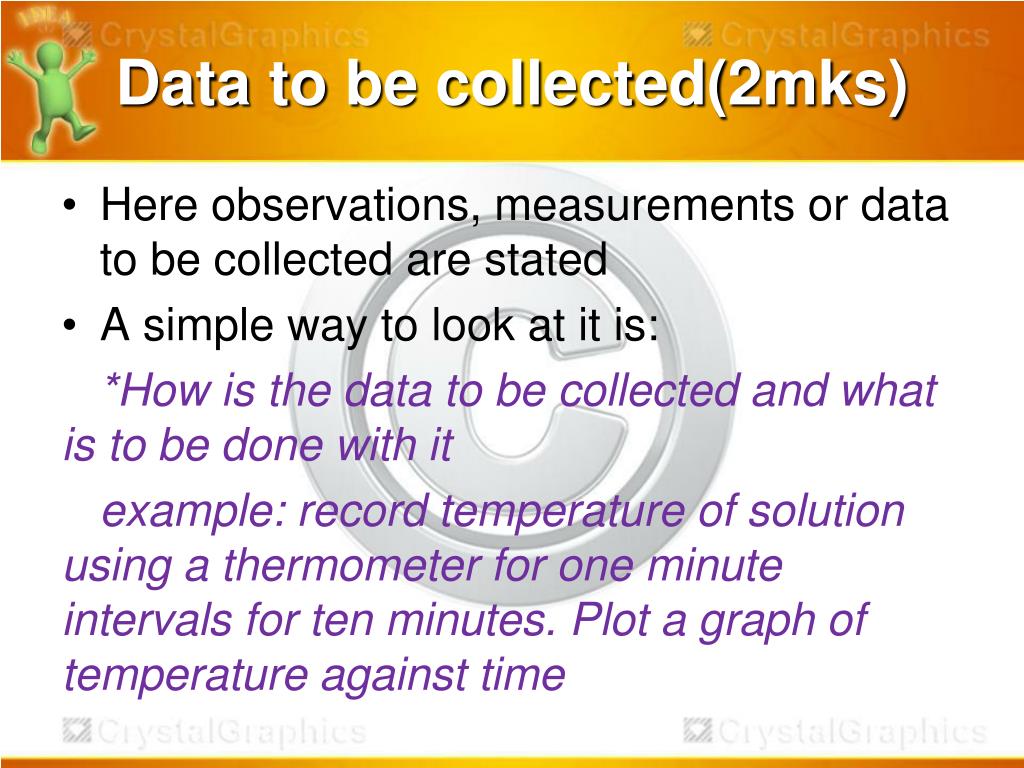 CrystalGraphics CrystalGraphics

Data to be collected(2mks)

• Here observations, measurements or data to be collected are stated

• A simple way to look at it is:

*How is the data to be collected and what is to be done with it

example: record temperature of solution using a thermometer for one minute intervals for ten minutes. Plot a graph of temperature against time

CrystalGraphics CrystalGraphics